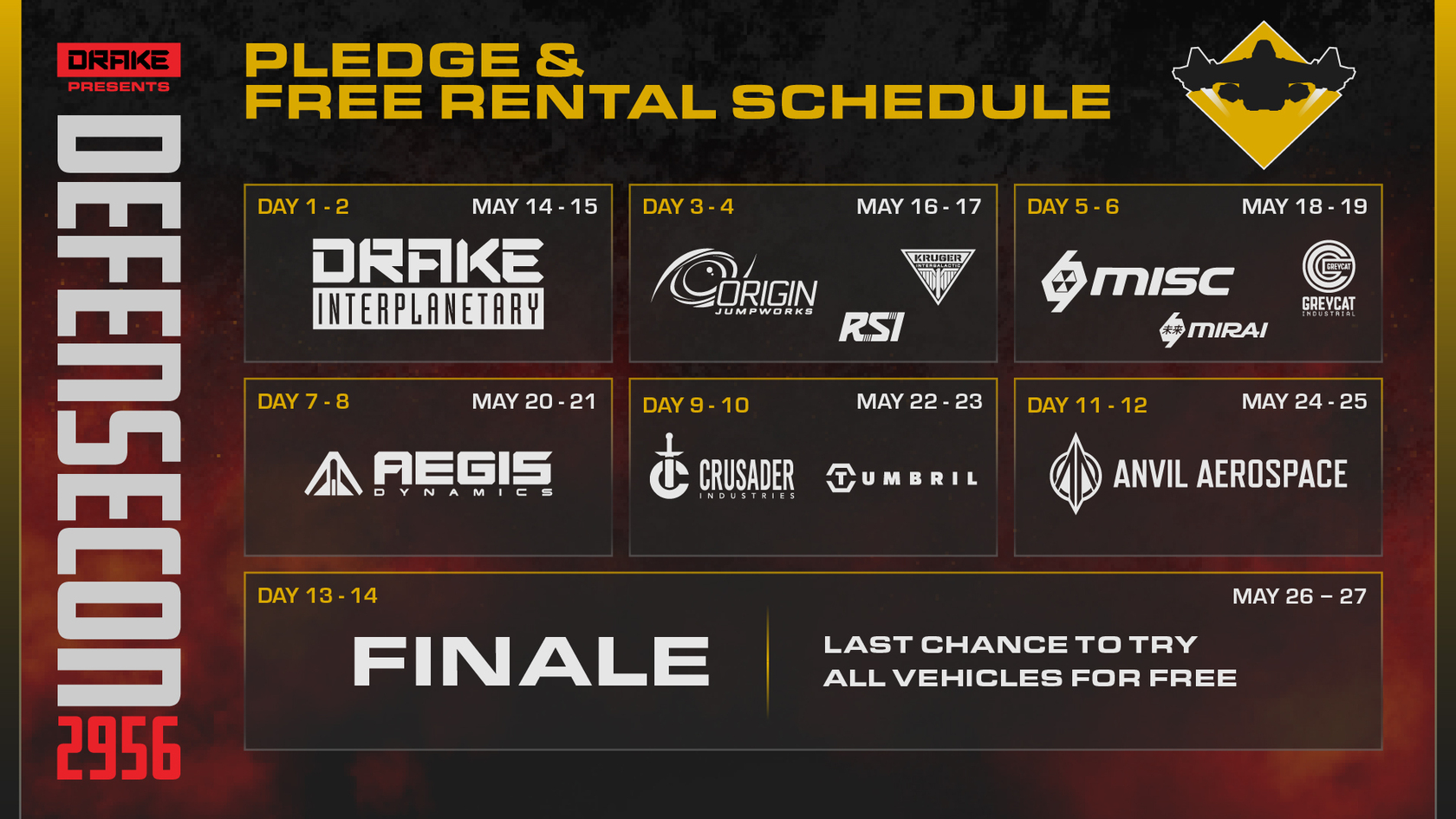 DRAKE
PRESENTS

DEFENSECON
2956

PLEDGE &
FREE RENTAL SCHEDULE

DAY 1 - 2 MAY 14 - 15
DRAKE
INTERPLANETARY

DAY 3 - 4 MAY 16 - 17
ORIGIN
JUMPWORKS
KRUGER
INTERGALACTIC
RSI

DAY 5 - 6 MAY 18 - 19
MISC
GREYCAT
GREYCAT
INDUSTRIAL
未来 MIRAI

DAY 7 - 8 MAY 20 - 21
AEGIS
DYNAMICS

DAY 9 - 10 MAY 22 - 23
CRUSADER
INDUSTRIES
TUMBRIL

DAY 11 - 12 MAY 24 - 25
ANVIL AEROSPACE

DAY 13 - 14 MAY 26 – 27
FINALE
LAST CHANCE TO TRY
ALL VEHICLES FOR FREE